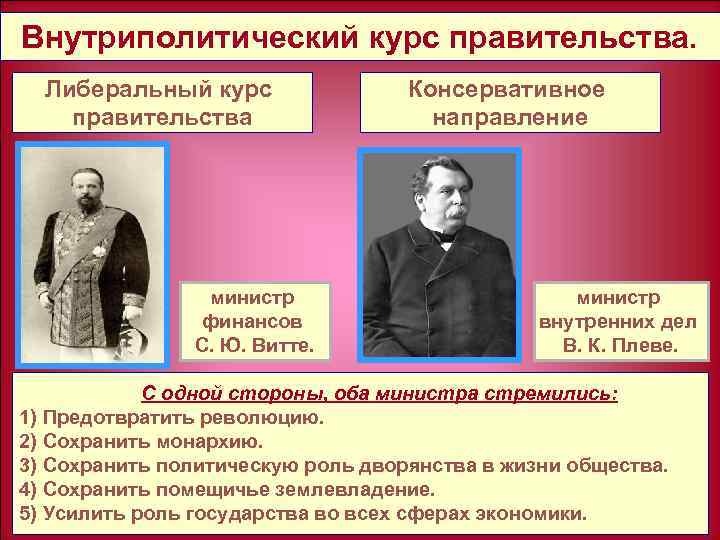 Внутриполитический курс правительства.

Либеральный курс правительства

Консервативное направление

министр финансов С. Ю. Витте.

министр внутренних дел В. К. Плеве.

С одной стороны, оба министра стремились:
1) Предотвратить революцию.
2) Сохранить монархию.
3) Сохранить политическую роль дворянства в жизни общества.
4) Сохранить помещичье землевладение.
5) Усилить роль государства во всех сферах экономики.